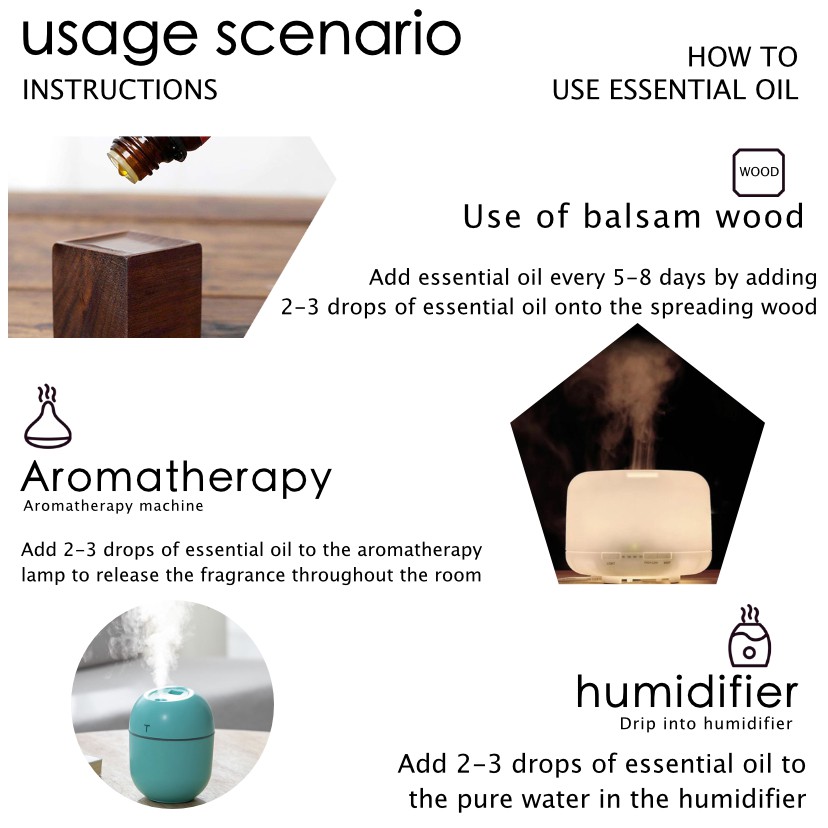 usage scenario
INSTRUCTIONS

HOW TO
USE ESSENTIAL OIL

WOOD

Use of balsam wood

Add essential oil every 5-8 days by adding 2-3 drops of essential oil onto the spreading wood

Aromatherapy
Aromatherapy machine

Add 2-3 drops of essential oil to the aromatherapy lamp to release the fragrance throughout the room

humidifier
Drip into humidifier

Add 2-3 drops of essential oil to the pure water in the humidifier